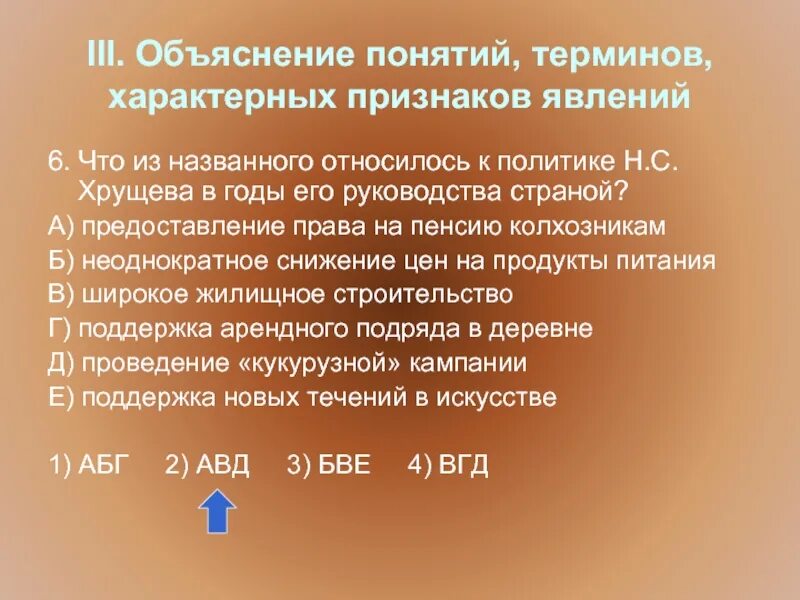 III. Объяснение понятий, терминов, характерных признаков явлений

6. Что из названного относилось к политике Н.С. Хрущева в годы его руководства страной?

А) предоставление права на пенсию колхозникам

Б) неоднократное снижение цен на продукты питания

В) широкое жилищное строительство

Г) поддержка арендного подряда в деревне

Д) проведение «кукурузной» кампании

Е) поддержка новых течений в искусстве

1) АБГ 2) АВД 3) БВЕ 4) ВГД